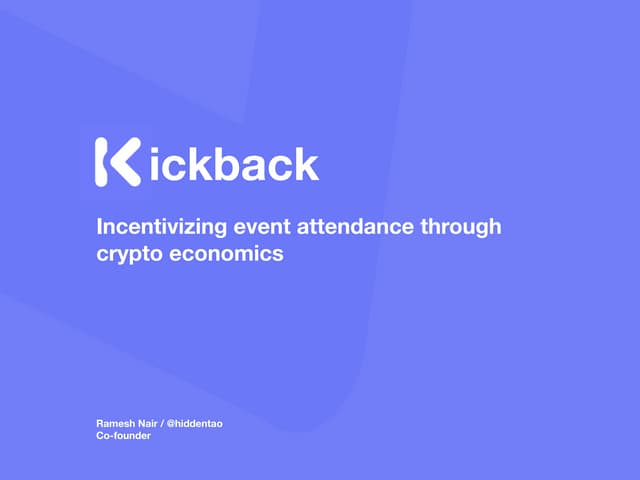 Kickback

Incentivizing event attendance through crypto economics

Ramesh Nair / @hiddentao
Co-founder